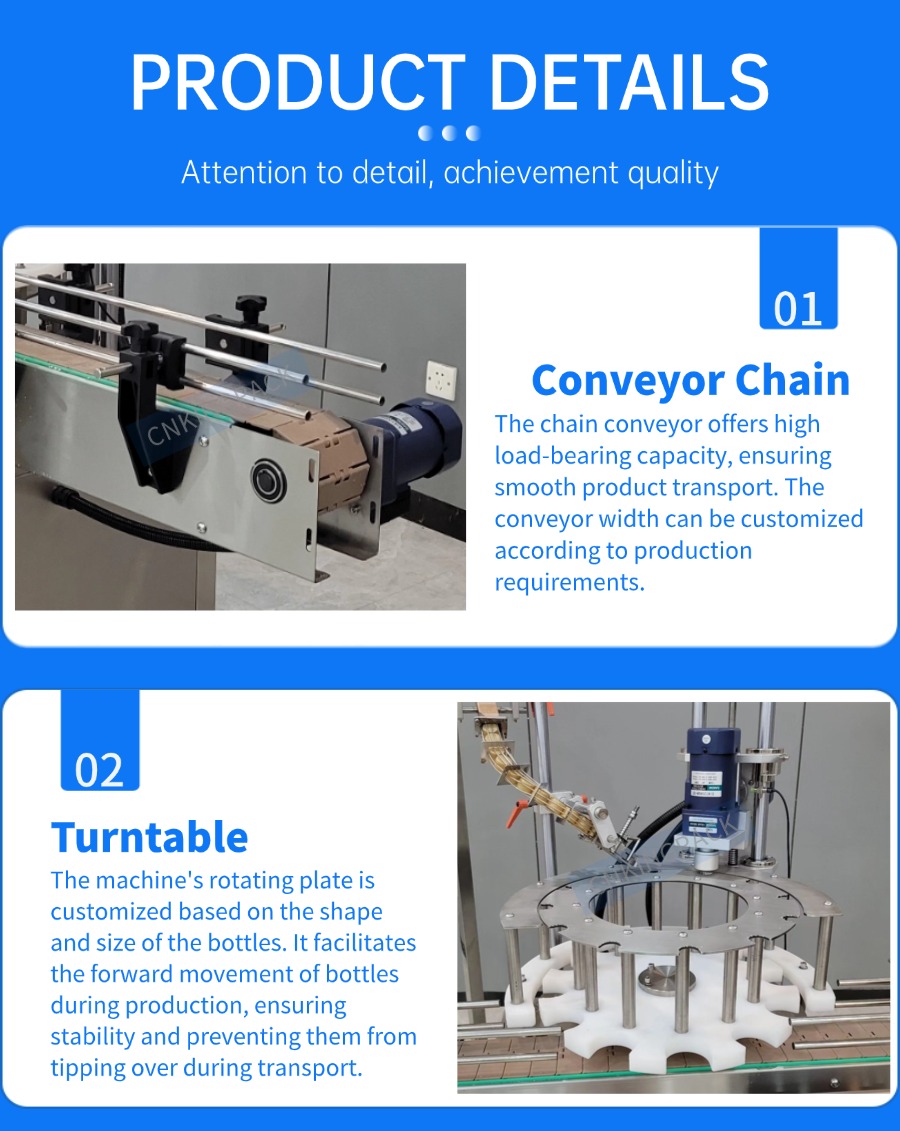 PRODUCT DETAILS

Attention to detail, achievement quality

01

Conveyor Chain

The chain conveyor offers high load-bearing capacity, ensuring smooth product transport. The conveyor width can be customized according to production requirements.

02

Turntable

The machine's rotating plate is customized based on the shape and size of the bottles. It facilitates the forward movement of bottles during production, ensuring stability and preventing them from tipping over during transport.

CNK